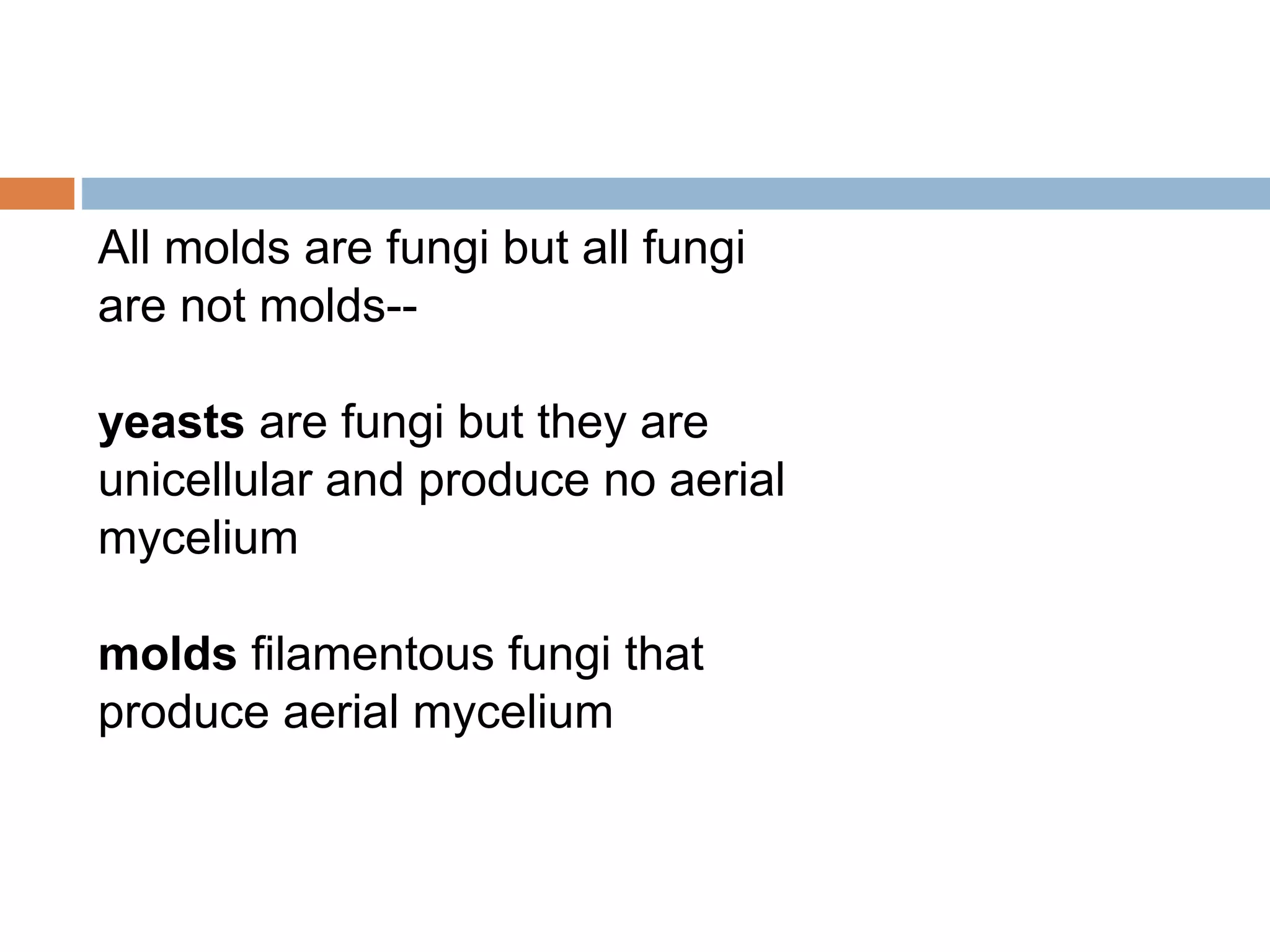 All molds are fungi but all fungi are not molds--

yeasts are fungi but they are unicellular and produce no aerial mycelium

molds filamentous fungi that produce aerial mycelium